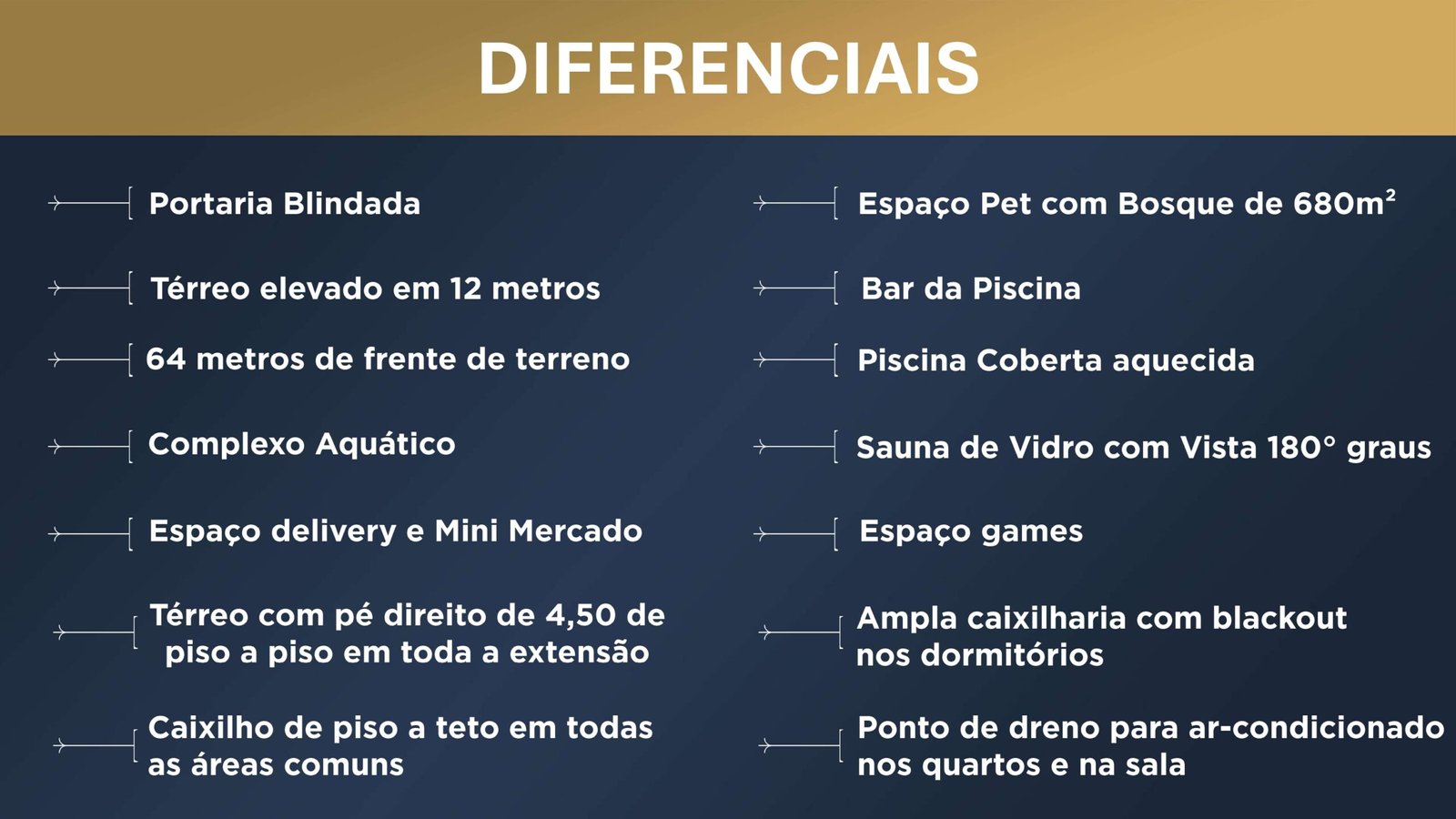 DIFERENCIAIS

Portaria Blindada

Térreo elevado em 12 metros

64 metros de frente de terreno

Complexo Aquático

Espaço delivery e Mini Mercado

Térreo com pé direito de 4,50 de piso a piso em toda a extensão

Caixilho de piso a teto em todas as áreas comuns

Espaço Pet com Bosque de 680m$^2$

Bar da Piscina

Piscina Coberta aquecida

Sauna de Vidro com Vista 180° graus

Espaço games

Ampla caixilharia com blackout nos dormitórios

Ponto de dreno para ar-condicionado nos quartos e na sala